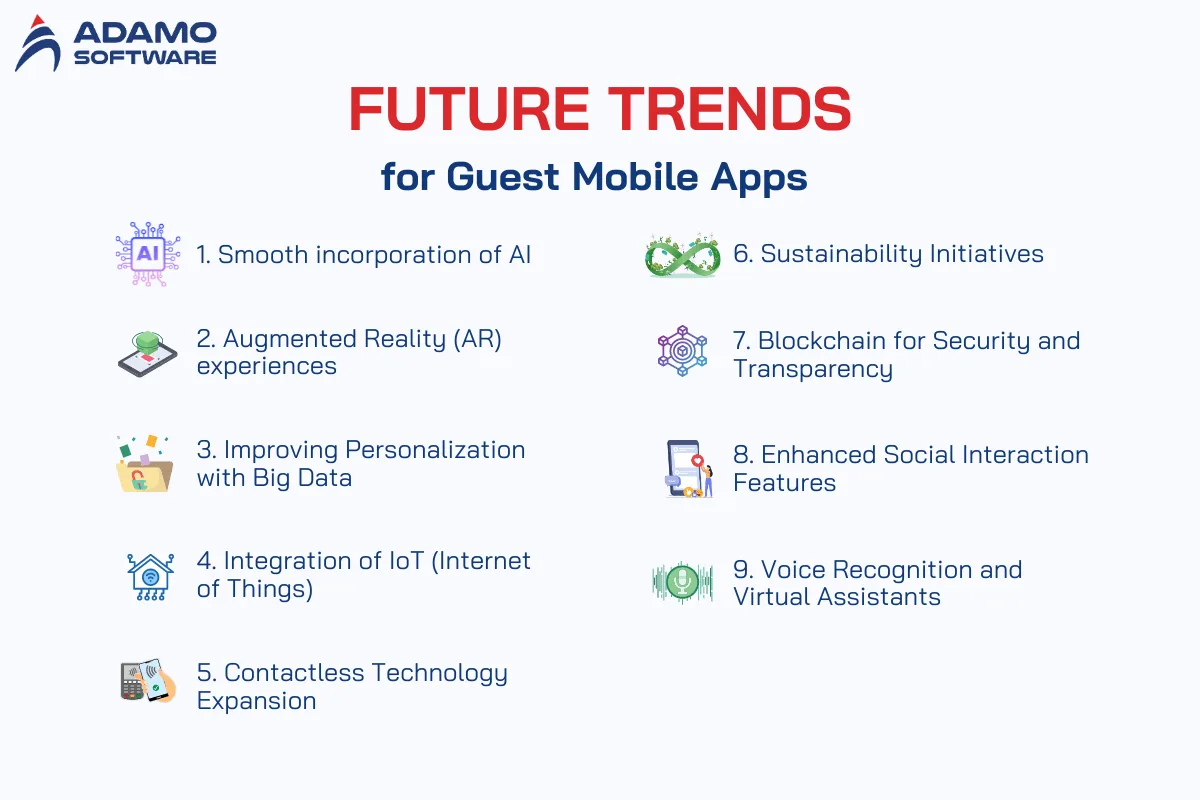 ADAMO SOFTWARE

FUTURE TRENDS
for Guest Mobile Apps

AI
1. Smooth incorporation of AI

2. Augmented Reality (AR) experiences

3. Improving Personalization with Big Data

4. Integration of IoT (Internet of Things)

5. Contactless Technology Expansion

6. Sustainability Initiatives

7. Blockchain for Security and Transparency

8. Enhanced Social Interaction Features

9. Voice Recognition and Virtual Assistants